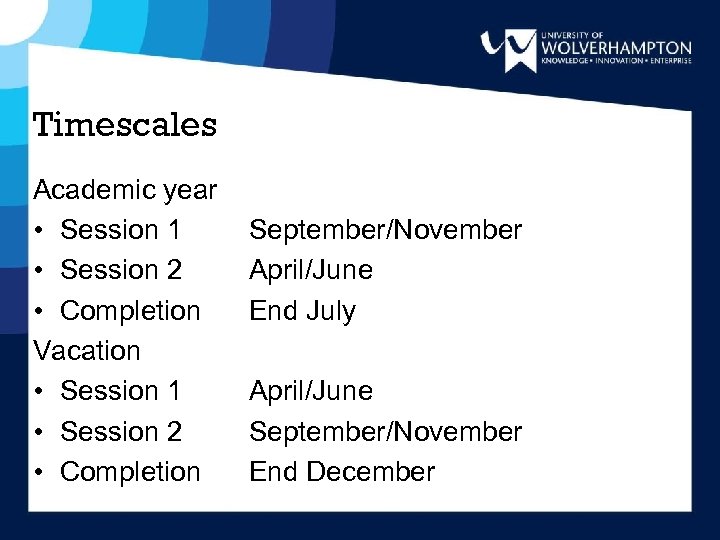 UNIVERSITY OF
WOLVERHAMPTON
KNOWLEDGE • INNOVATION • ENTERPRISE

Timescales

Academic year
• Session 1 September/November
• Session 2 April/June
• Completion End July
Vacation
• Session 1 April/June
• Session 2 September/November
• Completion End December